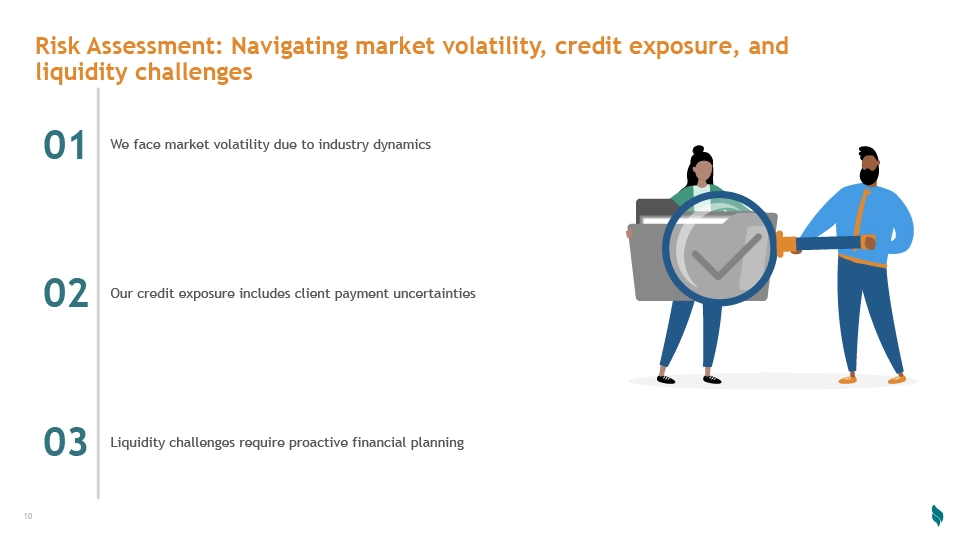 Risk Assessment: Navigating market volatility, credit exposure, and liquidity challenges

01 We face market volatility due to industry dynamics

02 Our credit exposure includes client payment uncertainties

03 Liquidity challenges require proactive financial planning

10